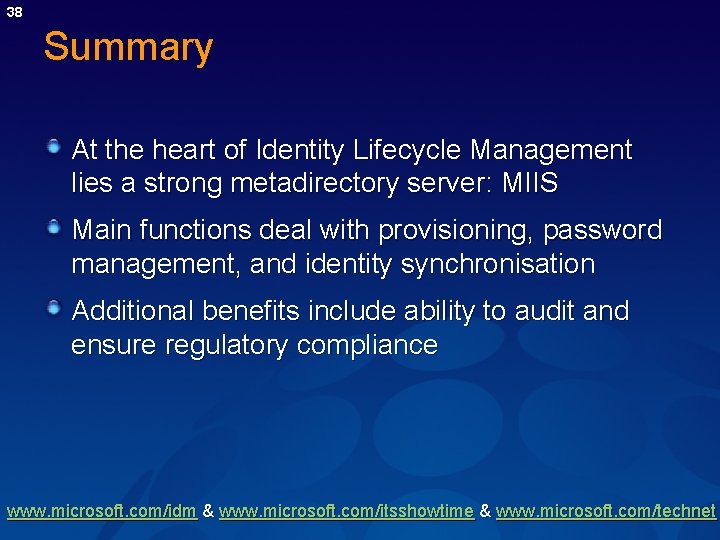 38

Summary

At the heart of Identity Lifecycle Management lies a strong metadirectory server: MIIS

Main functions deal with provisioning, password management, and identity synchronisation

Additional benefits include ability to audit and ensure regulatory compliance

www.microsoft.com/idm & www.microsoft.com/itsshowtime & www.microsoft.com/technet